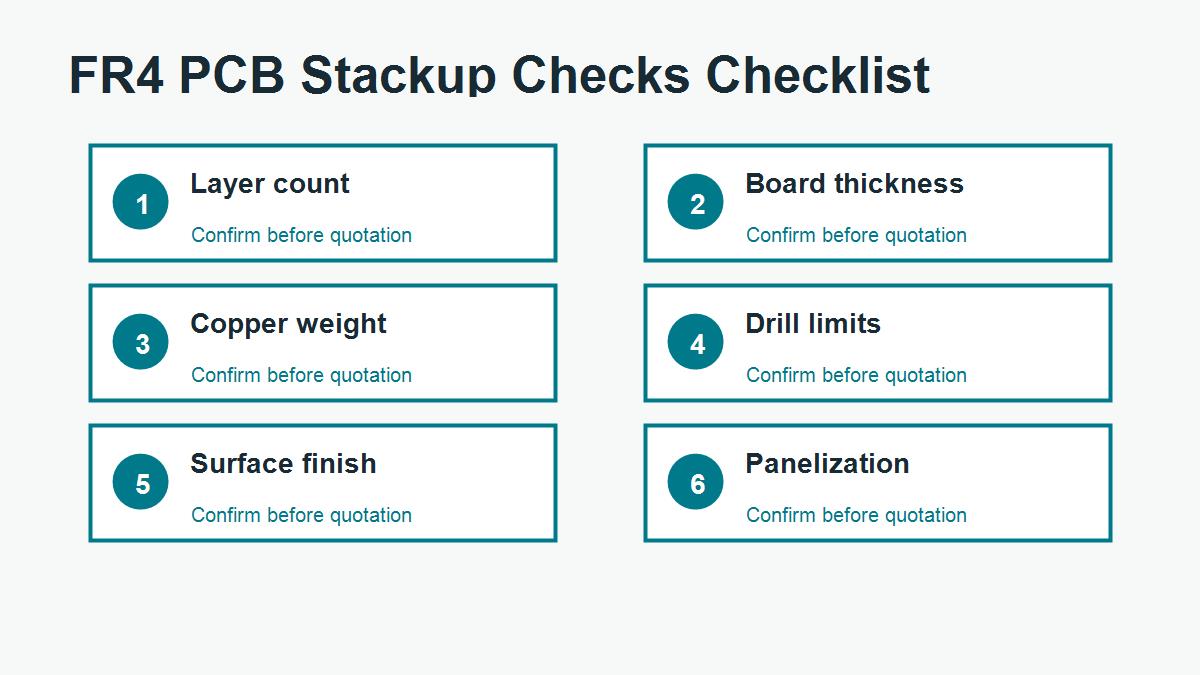 FR4 PCB Stackup Checks Checklist

1
Layer count
Confirm before quotation

2
Board thickness
Confirm before quotation

3
Copper weight
Confirm before quotation

4
Drill limits
Confirm before quotation

5
Surface finish
Confirm before quotation

6
Panelization
Confirm before quotation